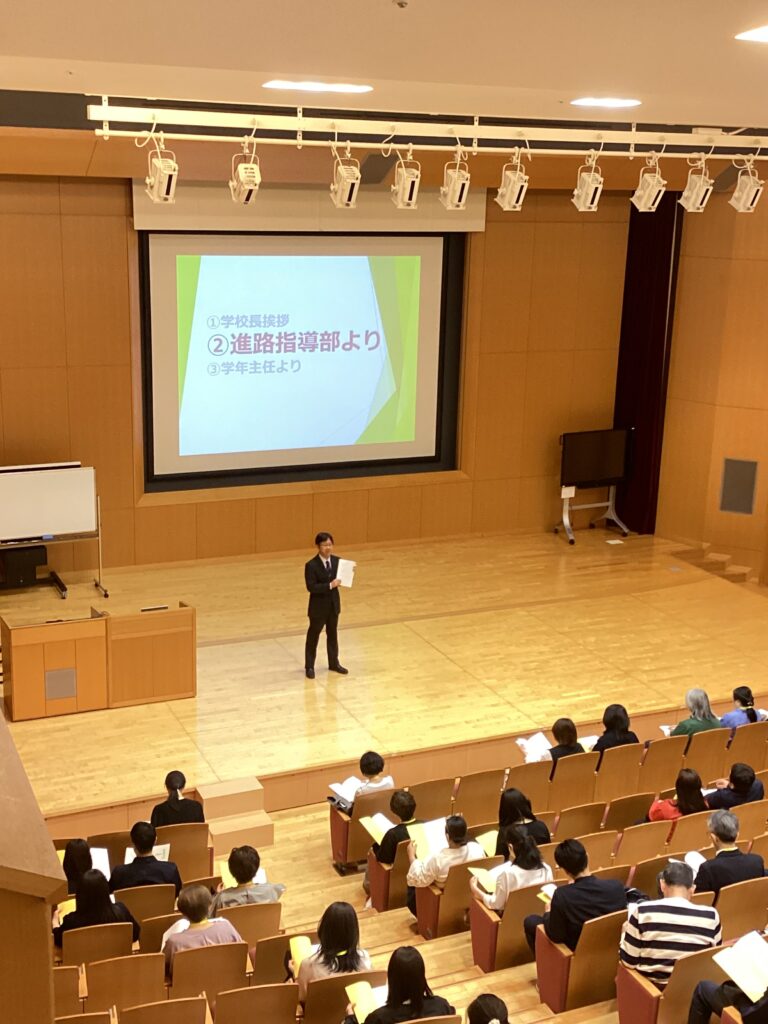 ①学校長挨拶
②進路指導部より
③学年主任より